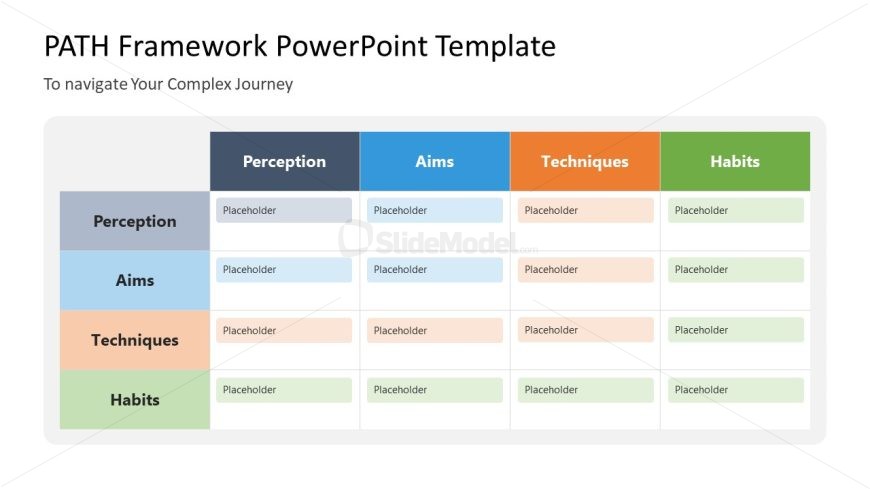 PATH Framework PowerPoint Template

To navigate Your Complex Journey

| | Perception | Aims | Techniques | Habits |
|---|---|---|---|---|
| Perception | Placeholder | Placeholder | Placeholder | Placeholder |
| Aims | Placeholder | Placeholder | Placeholder | Placeholder |
| Techniques | Placeholder | Placeholder | Placeholder | Placeholder |
| Habits | Placeholder | Placeholder | Placeholder | Placeholder |

SlideModel.com